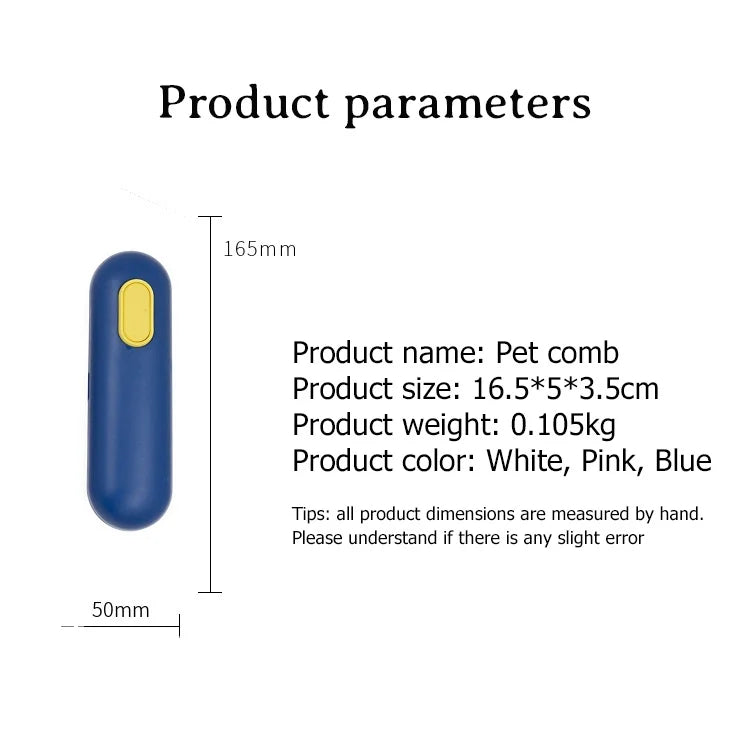 Product parameters

165mm

Product name: Pet comb
Product size: 16.5*5*3.5cm
Product weight: 0.105kg
Product color: White, Pink, Blue

Tips: all product dimensions are measured by hand.
Please understand if there is any slight error

50mm